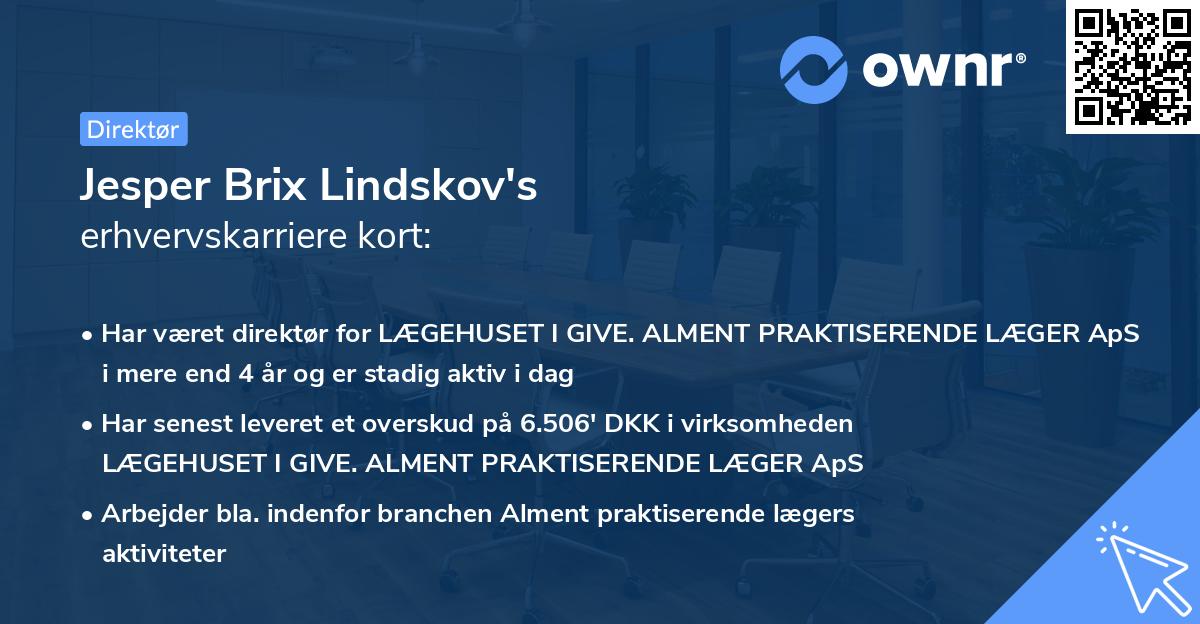 ownr®

Direktør

Jesper Brix Lindskov's
erhvervskarriere kort:

• Har været direktør for LÆGEHUSET I GIVE. ALMENT PRAKTISERENDE LÆGER ApS i mere end 4 år og er stadig aktiv i dag

• Har senest leveret et overskud på 6.506' DKK i virksomheden LÆGEHUSET I GIVE. ALMENT PRAKTISERENDE LÆGER ApS

• Arbejder bla. indenfor branchen Alment praktiserende lægers aktiviteter